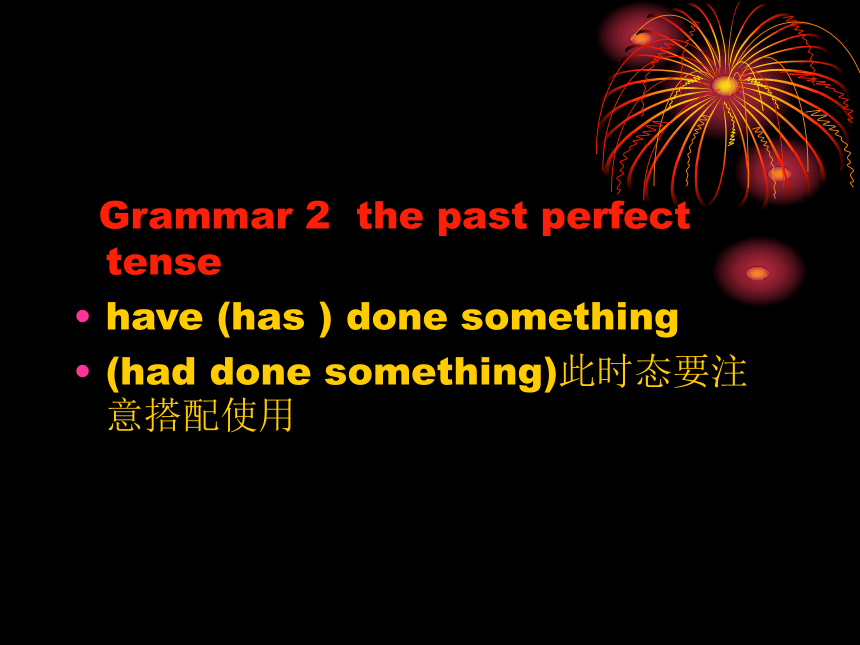 Grammar 2  the past perfect tense

• have (has ) done something
• (had done something)此时态要注意搭配使用